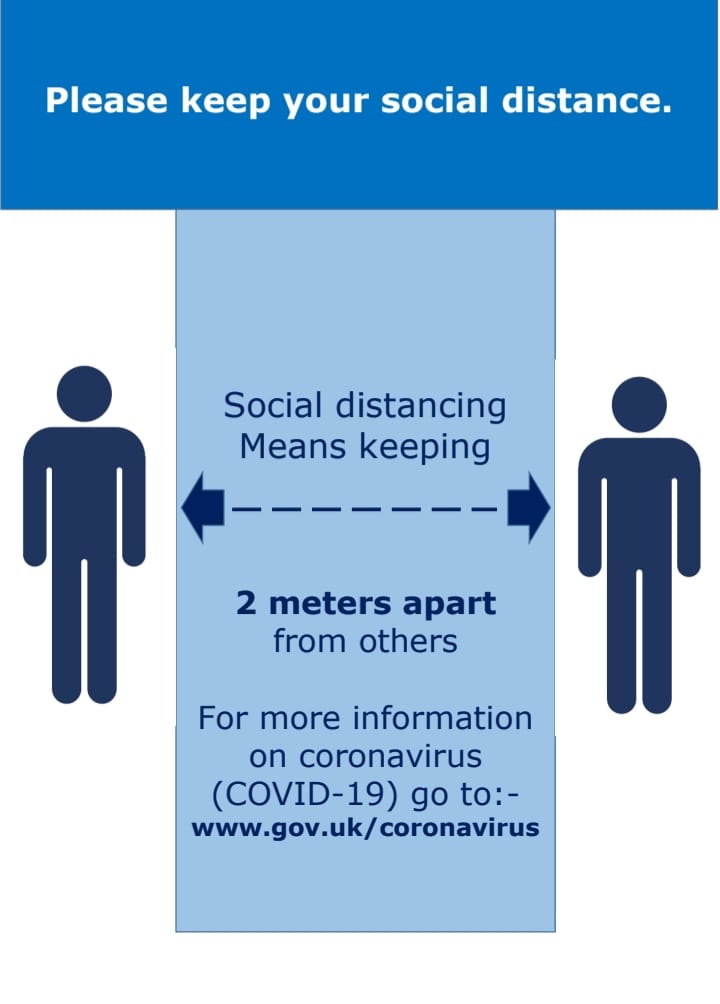 Please keep your social distance.

Social distancing
Means keeping

2 meters apart
from others

For more information on coronavirus (COVID-19) go to:-
www.gov.uk/coronavirus